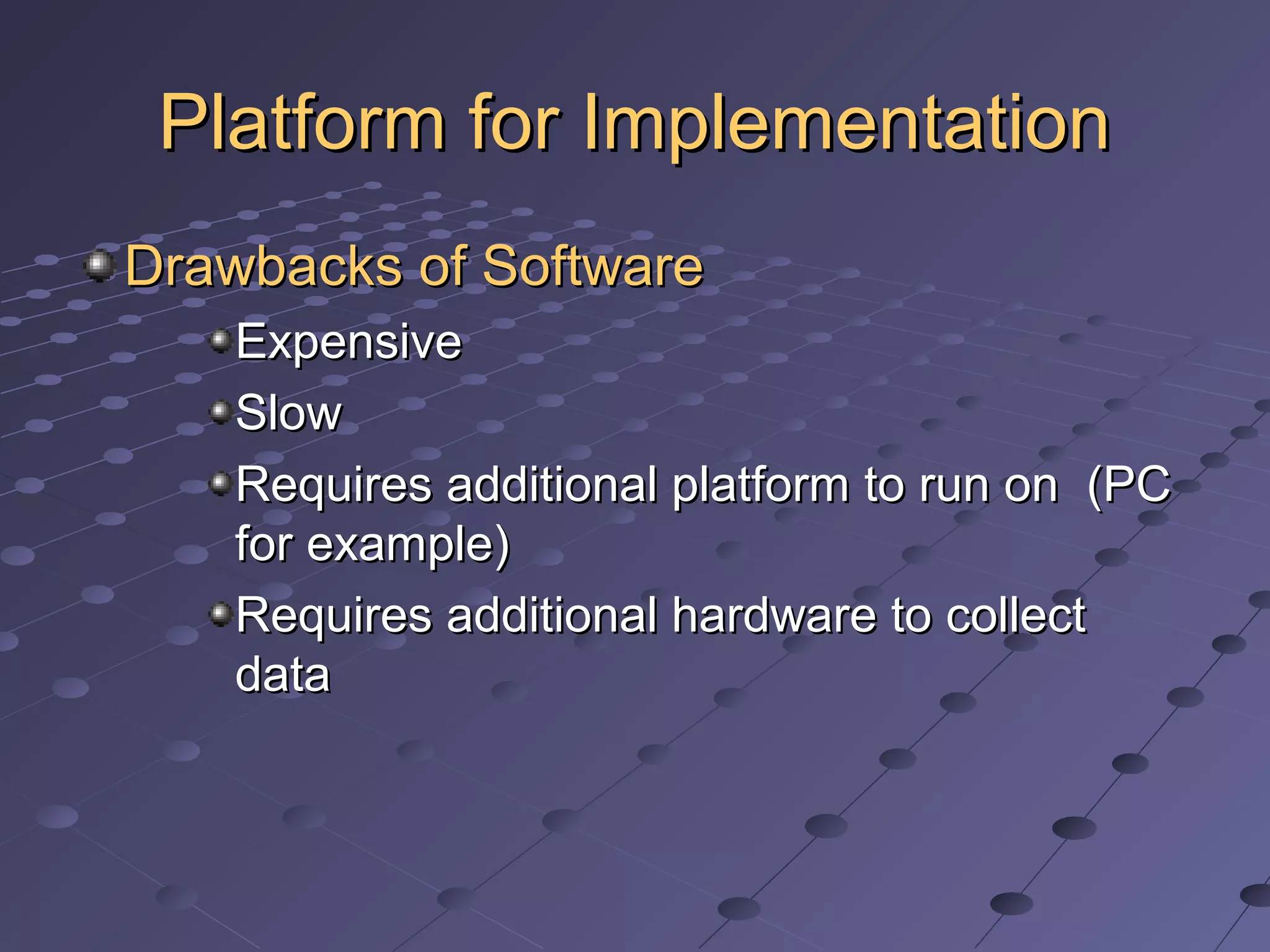 Platform for Implementation

Drawbacks of Software

Expensive

Slow

Requires additional platform to run on (PC for example)

Requires additional hardware to collect data